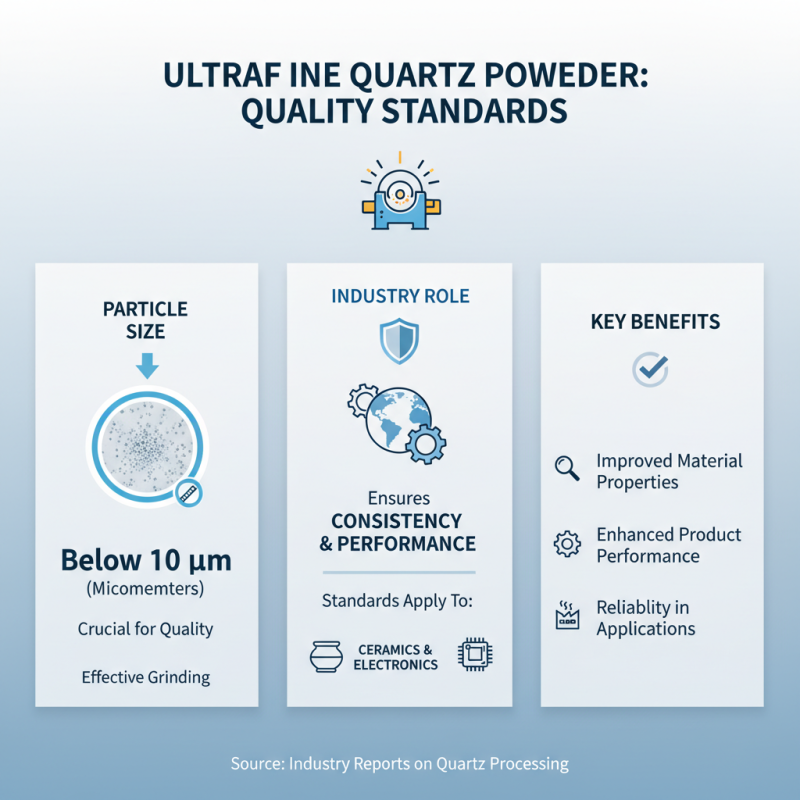 ULTRAF INE QUARTZ POWEDER: QUALITY STANDARDS

PARTICLE SIZE

Below 10 µm
(Micomemters)

Crucial for Quality

Effective Grinding

INDUSTRY ROLE

Ensures
CONSISTENCY & PERFORMANCE

Standards Apply To:

CERAMICS & ELECTRONICS

KEY BENEFITS

Improved Material Properties

Enhanced Product Performance

Reliablity in Applications

Source: Industry Reports on Quartz Processing